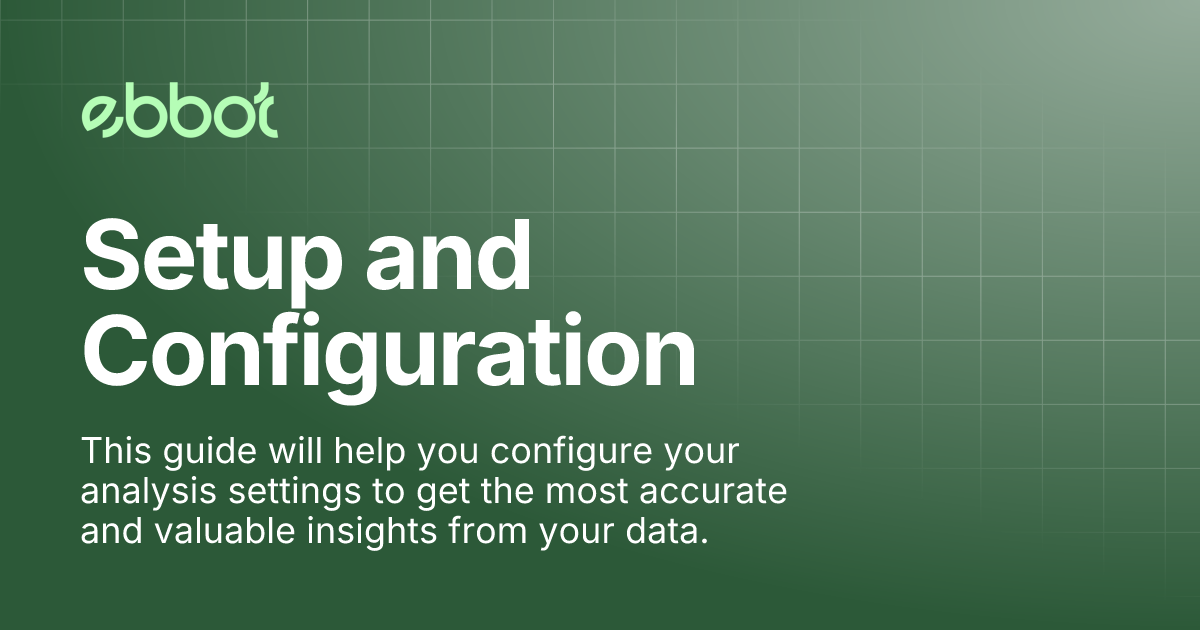 ebbot

Setup and Configuration

This guide will help you configure your analysis settings to get the most accurate and valuable insights from your data.